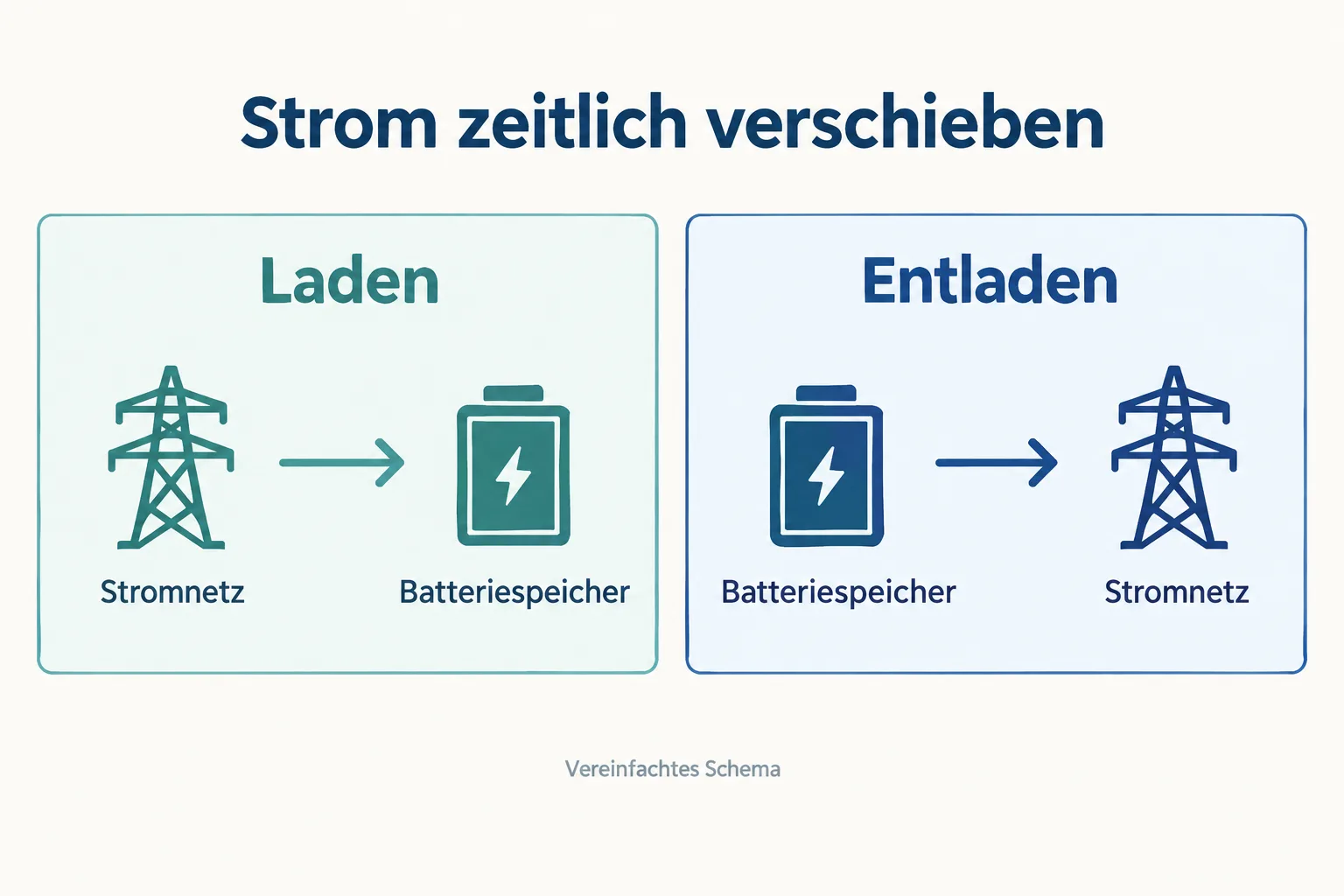 Strom zeitlich verschieben

Laden

Stromnetz

Batteriespeicher

Entladen

Batteriespeicher

Stromnetz

Vereinfachtes Schema